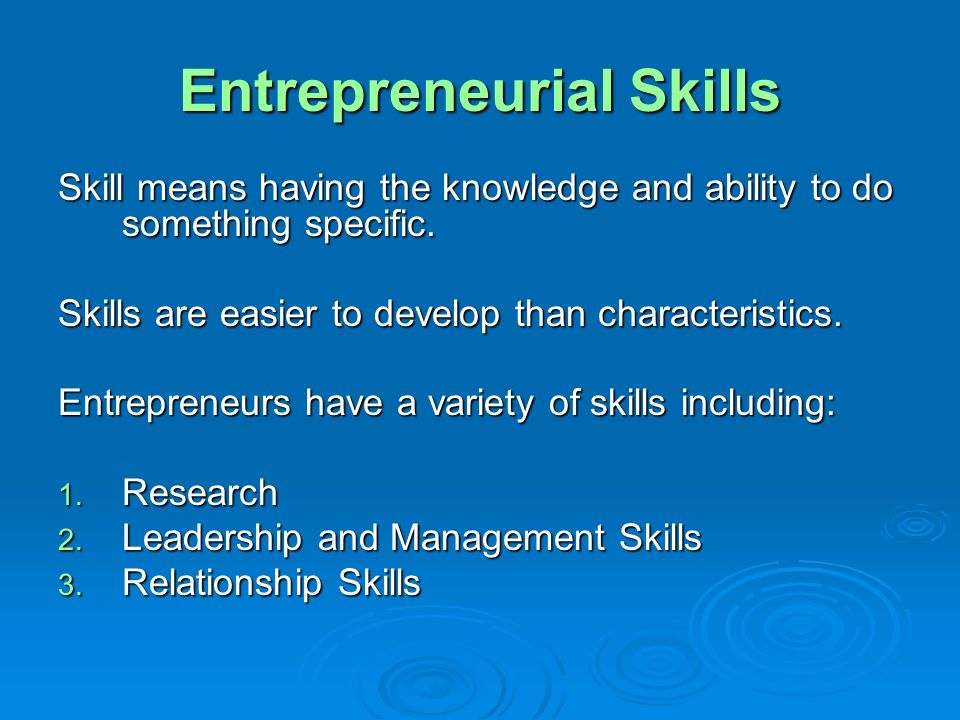 Entrepreneurial Skills

Skill means having the knowledge and ability to do something specific.

Skills are easier to develop than characteristics.

Entrepreneurs have a variety of skills including:

1. Research
2. Leadership and Management Skills
3. Relationship Skills